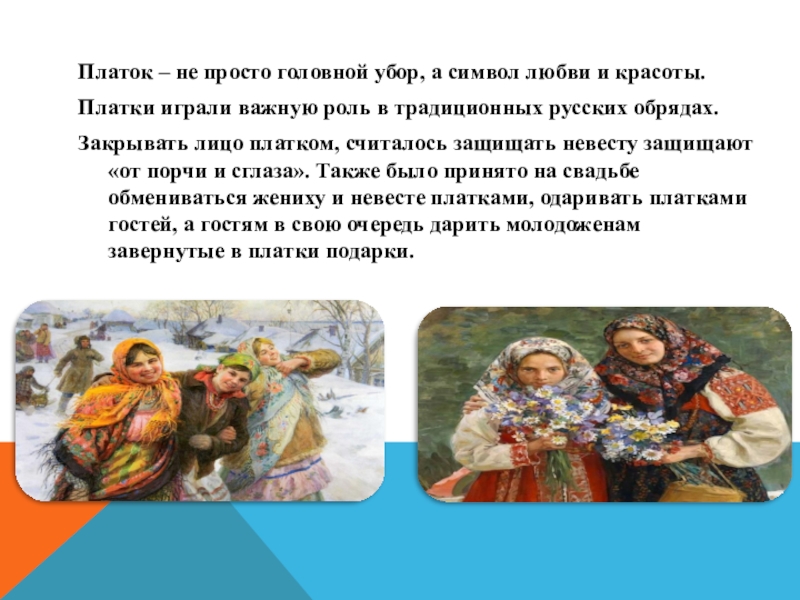 Платок – не просто головной убор, а символ любви и красоты.

Платки играли важную роль в традиционных русских обрядах.

Закрывать лицо платком, считалось защищать невесту защищают «от порчи и сглаза». Также было принято на свадьбе обмениваться жениху и невесте платками, одаривать платками гостей, а гостям в свою очередь дарить молодоженам завернутые в платки подарки.